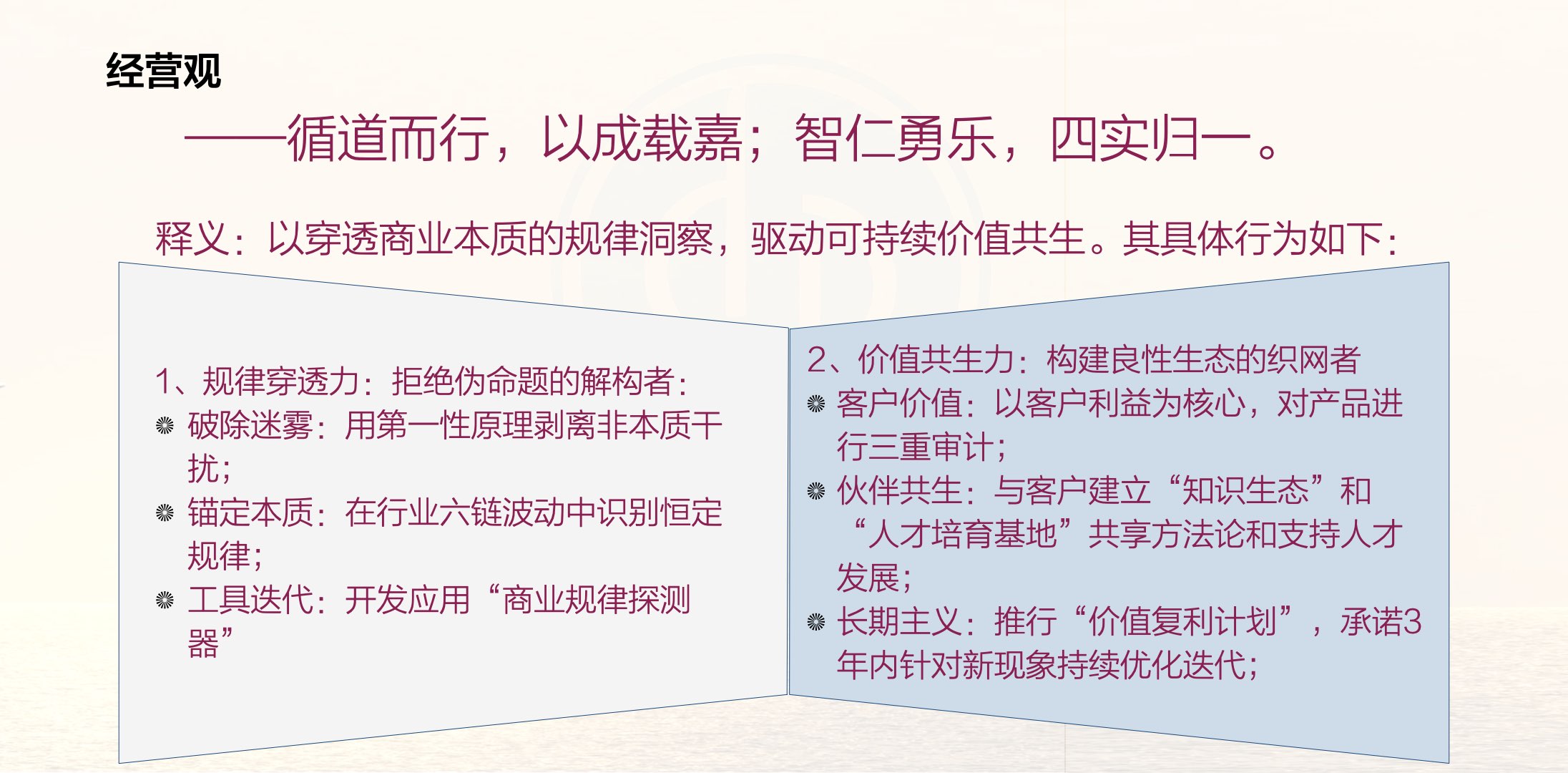 经营观

——循道而行，以成载嘉；智仁勇乐，四实归一。

释义：以穿透商业本质的规律洞察，驱动可持续价值共生。其具体行为如下：

1、规律穿透力：拒绝伪命题的解构者：
❁ 破除迷雾：用第一性原理剥离非本质干扰；
❁ 锚定本质：在行业六链波动中识别恒定规律；
❁ 工具迭代：开发应用“商业规律探测器”

2、价值共生力：构建良性生态的织网者
❁ 客户价值：以客户利益为核心，对产品进行三重审计；
❁ 伙伴共生：与客户建立“知识生态”和“人才培育基地”共享方法论和支持人才发展；
❁ 长期主义：推行“价值复利计划”，承诺3年内针对新现象持续优化迭代；